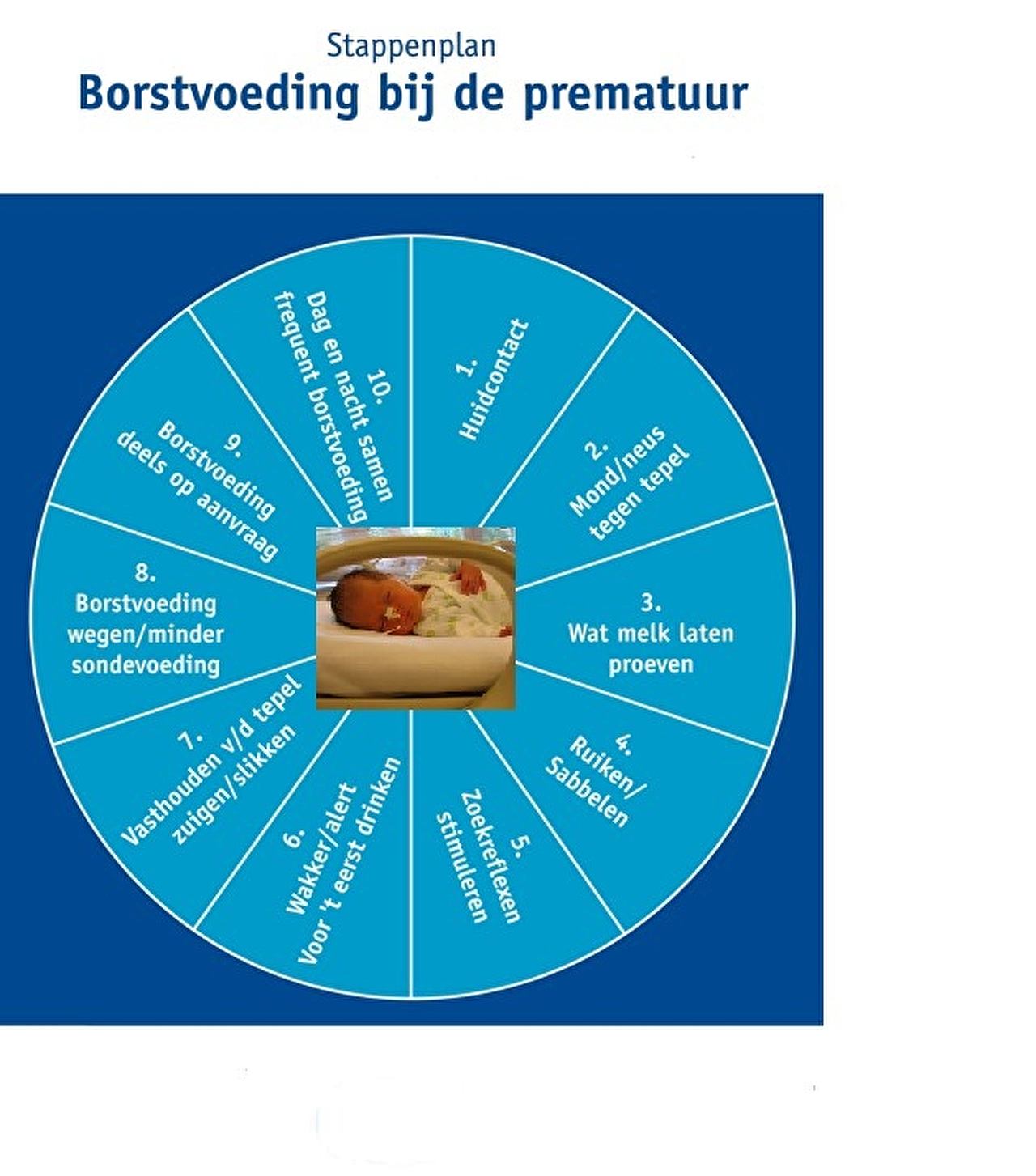 Stappenplan
Borstvoeding bij de prematuur

1.
Huidcontact

2.
Mond/neus tegen tepel

3.
Wat melk laten proeven

4.
Ruiken/ Sabbelen

5.
Zoekreflexen stimuleren

6.
Wakker/alert Voor 't eerst drinken

7.
Vasthouden v/d tepel zuigen/slikken

8.
Borstvoeding wegen/minder sondevoeding

9.
Borstvoeding deels op aanvraag

10.
Dag en nacht samen frequent borstvoeding